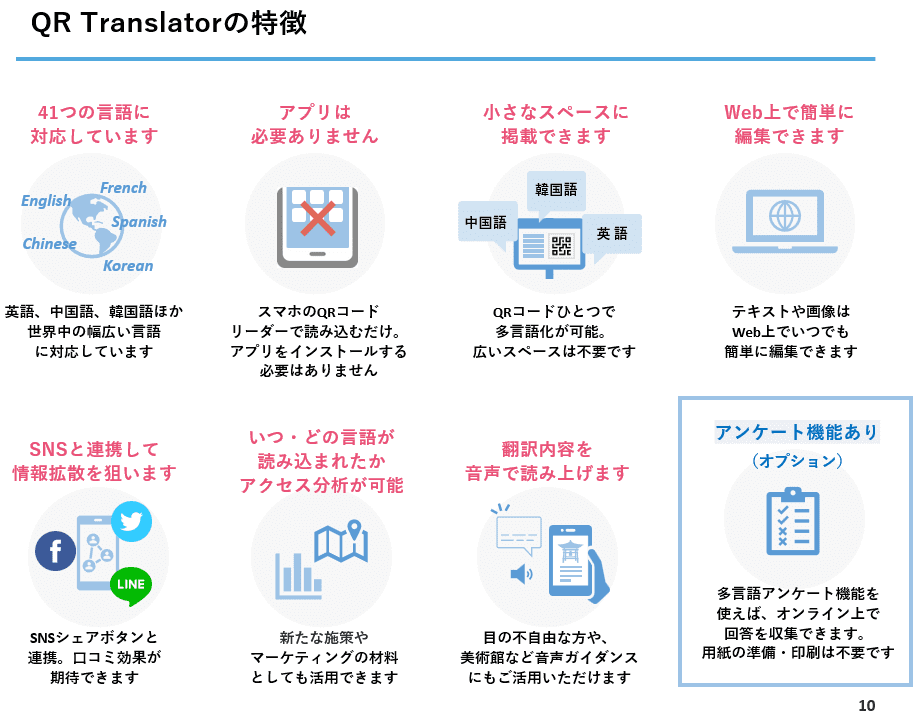 QR Translatorの特徴

41つの言語に対応しています

English French Spanish Chinese Korean

英語、中国語、韓国語ほか世界中の幅広い言語に対応しています

アプリは必要ありません

スマホのQRコードリーダーで読み込むだけ。アプリをインストールする必要はありません

小さなスペースに掲載できます

韓国語 中国語 英語

QRコードひとつで多言語化が可能。広いスペースは不要です

Web上で簡単に編集できます

テキストや画像はWeb上でいつでも簡単に編集できます

SNSと連携して情報拡散を狙います

LINE

SNSシェアボタンと連携。口コミ効果が期待できます

いつ・どの言語が読み込まれたかアクセス分析が可能

新たな施策やマーケティングの材料としても活用できます

翻訳内容を音声で読み上げます

目の不自由な方や、美術館など音声ガイダンスにもご活用いただけます

アンケート機能あり
（オプション）

多言語アンケート機能を使えば、オンライン上で回答を収集できます。用紙の準備・印刷は不要です

10